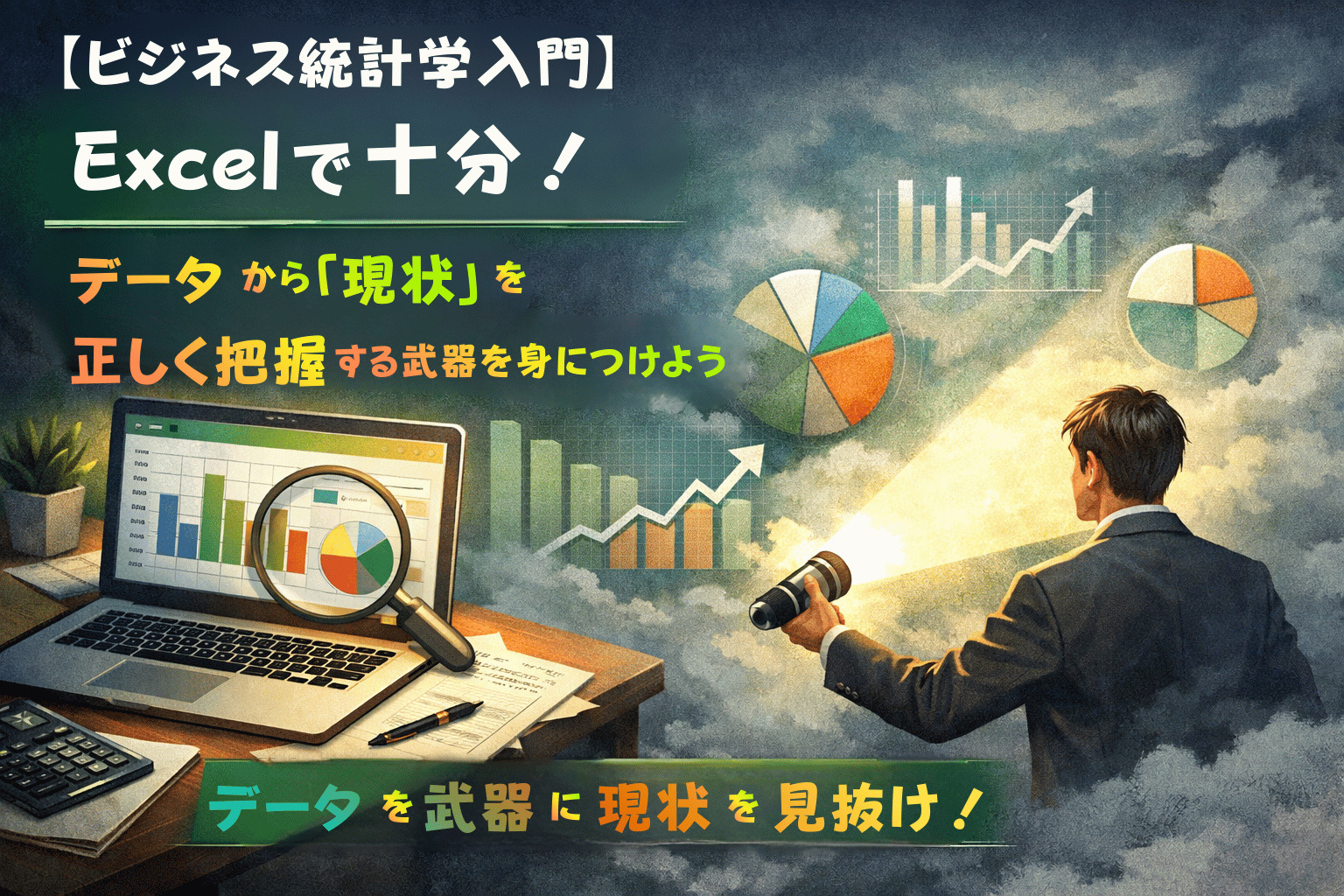 【ビジネス統計学入門】

Excelで十分！

データから「現状」を
正しく把握する武器を身につけよう

データを武器に現状を見抜け！